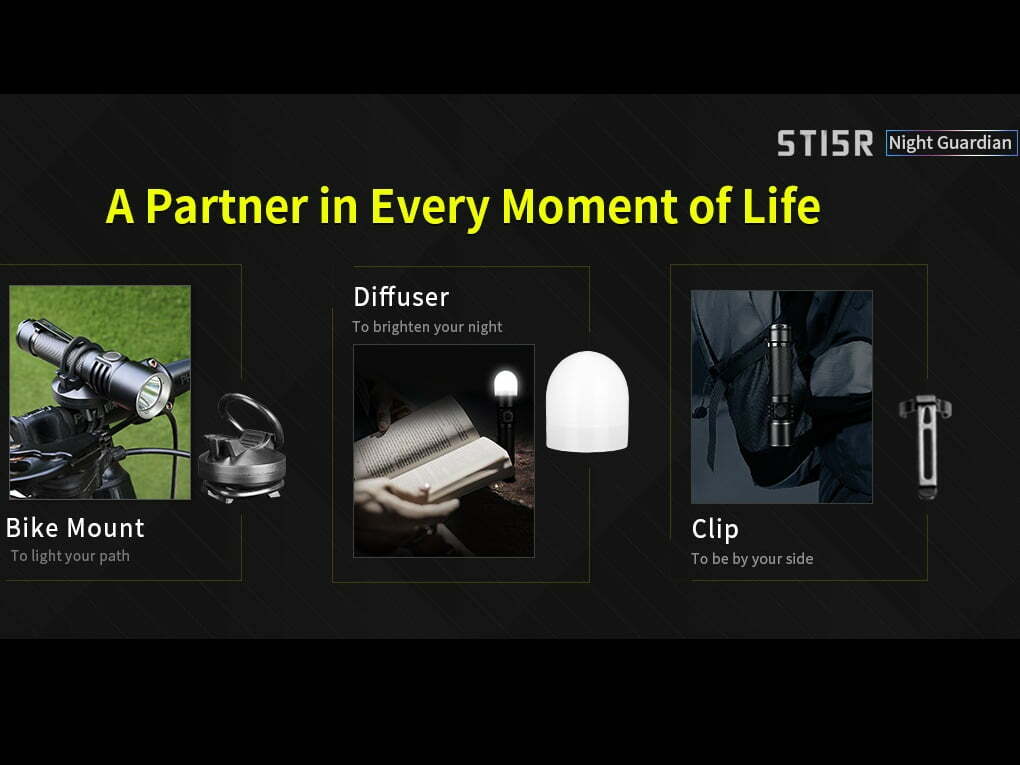 ST15R Night Guardian

A Partner in Every Moment of Life

Bike Mount
To light your path

Diffuser
To brighten your night

Clip
To be by your side